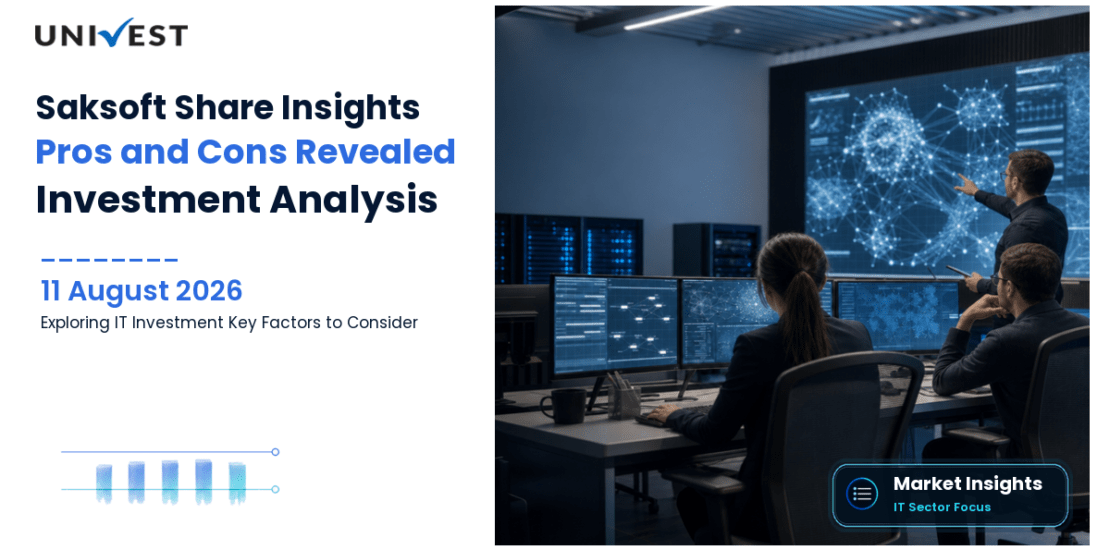 UNIVEST

Saksoft Share Insights
Pros and Cons Revealed
Investment Analysis

11 August 2026
Exploring IT Investment Key Factors to Consider

Market Insights
IT Sector Focus